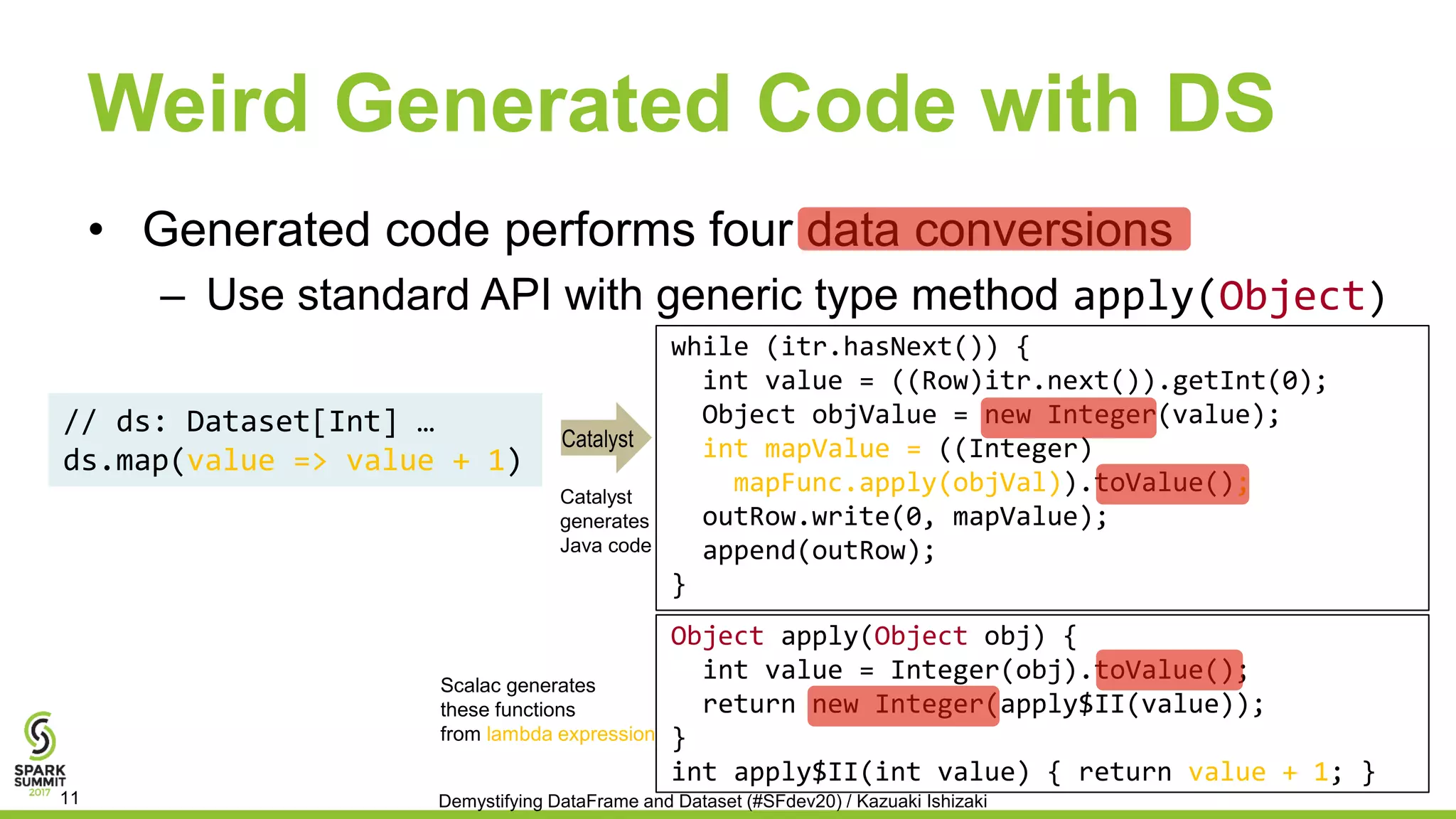 Weird Generated Code with DS

• Generated code performs four data conversions
 – Use standard API with generic type method apply(Object)

// ds: Dataset[Int] …
ds.map(value => value + 1)

Catalyst

Catalyst generates Java code

while (itr.hasNext()) {
  int value = ((Row)itr.next()).getInt(0);
  Object objValue = new Integer(value);
  int mapValue = ((Integer)
    mapFunc.apply(objVal)).toValue();
  outRow.write(0, mapValue);
  append(outRow);
}

Scalac generates these functions from lambda expression

Object apply(Object obj) {
  int value = Integer(obj).toValue();
  return new Integer(apply$II(value));
}
int apply$II(int value) { return value + 1; }

SPARK SUMMIT 2017 11

Demystifying DataFrame and Dataset (#SFdev20) / Kazuaki Ishizaki